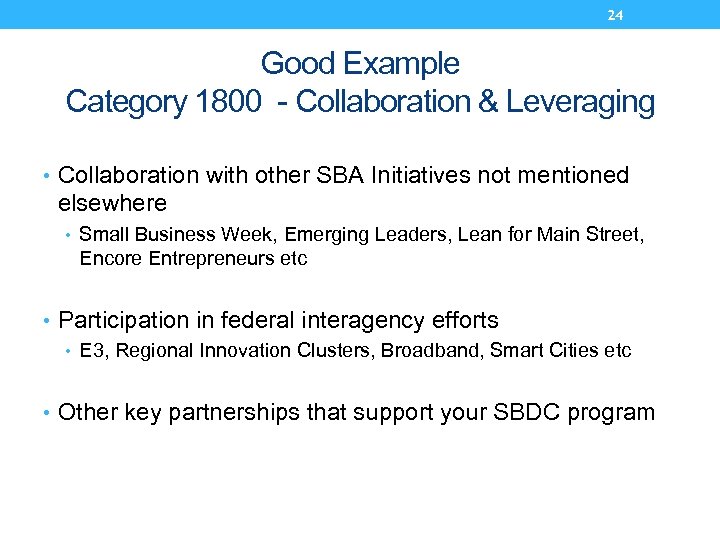 24

Good Example
Category 1800 - Collaboration & Leveraging

• Collaboration with other SBA Initiatives not mentioned elsewhere
  • Small Business Week, Emerging Leaders, Lean for Main Street, Encore Entrepreneurs etc

• Participation in federal interagency efforts
  • E3, Regional Innovation Clusters, Broadband, Smart Cities etc

• Other key partnerships that support your SBDC program